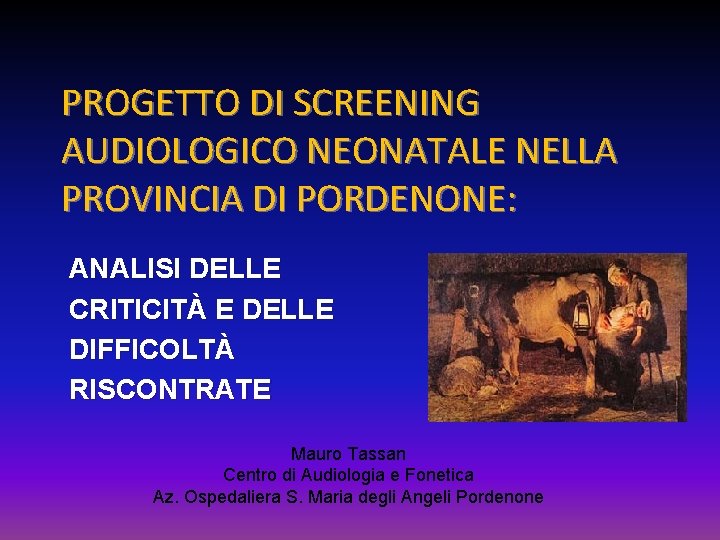 PROGETTO DI SCREENING AUDIOLOGICO NEONATALE NELLA PROVINCIA DI PORDENONE:

ANALISI DELLE CRITICITÀ E DELLE DIFFICOLTÀ RISCONTRATE

Mauro Tassan
Centro di Audiologia e Fonetica
Az. Ospedaliera S. Maria degli Angeli Pordenone